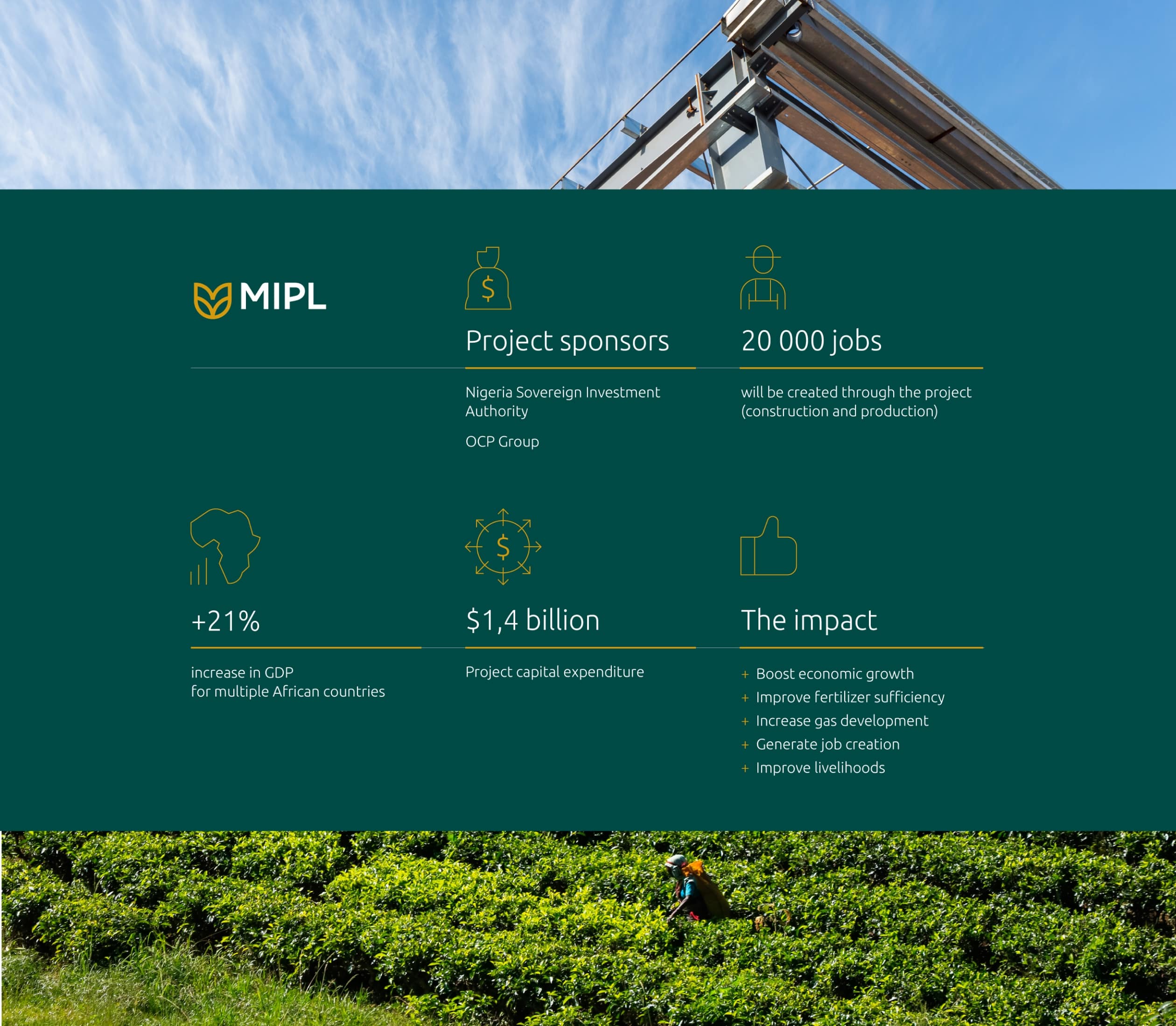 MIPL

Project sponsors

Nigeria Sovereign Investment Authority

OCP Group

20 000 jobs

will be created through the project (construction and production)

+21%

increase in GDP
for multiple African countries

$1,4 billion

Project capital expenditure

The impact

+ Boost economic growth
+ Improve fertilizer sufficiency
+ Increase gas development
+ Generate job creation
+ Improve livelihoods